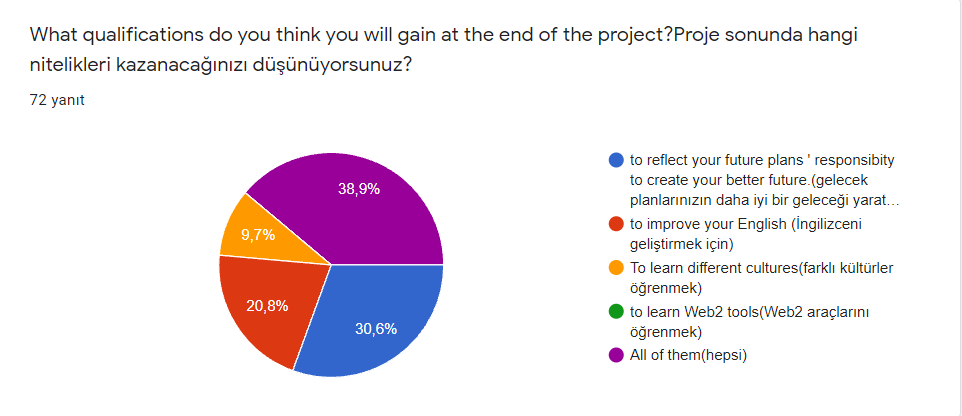 What qualifications do you think you will gain at the end of the project?Proje sonunda hangi nitelikleri kazanacağınızı düşünüyorsunuz?

72 yanıt

38,9%
9,7%
20,8%
30,6%

to reflect your future plans ' responsibity to create your better future.(gelecek planlarınızın daha iyi bir geleceği yarat...
to improve your English (İngilizceni geliştirmek için)
To learn different cultures(farklı kültürler öğrenmek)
to learn Web2 tools(Web2 araçlarını öğrenmek)
All of them(hepsi)